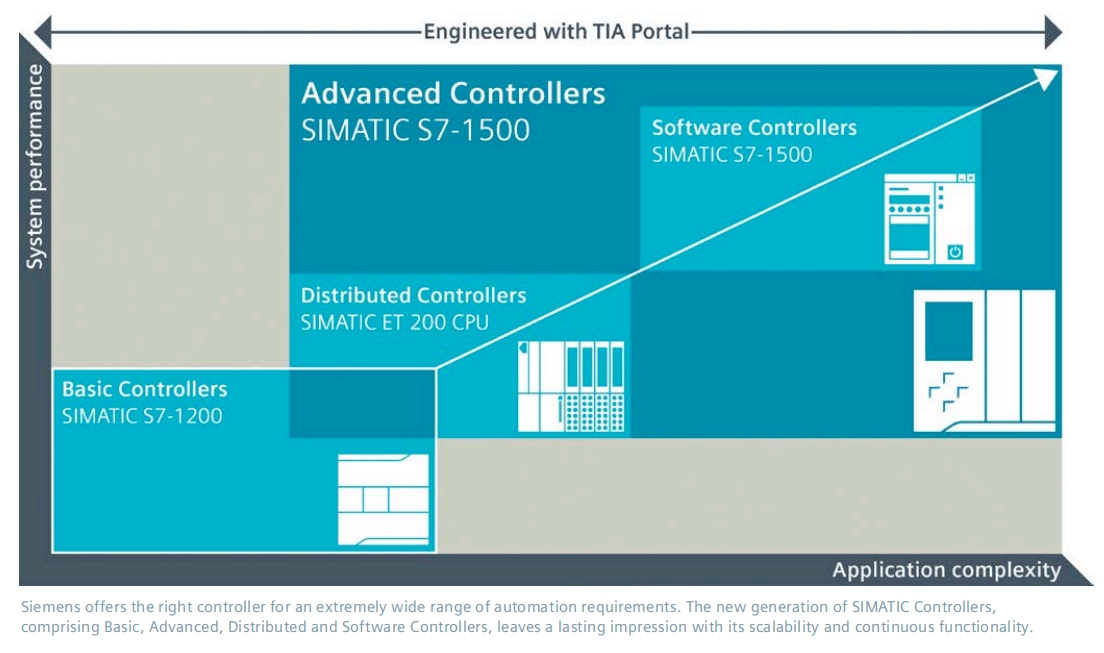 Engineered with TIA Portal

System performance

Advanced Controllers
SIMATIC S7-1500

Software Controllers
SIMATIC S7-1500

Distributed Controllers
SIMATIC ET 200 CPU

Basic Controllers
SIMATIC S7-1200

Application complexity

Siemens offers the right controller for an extremely wide range of automation requirements. The new generation of SIMATIC Controllers, comprising Basic, Advanced, Distributed and Software Controllers, leaves a lasting impression with its scalability and continuous functionality.